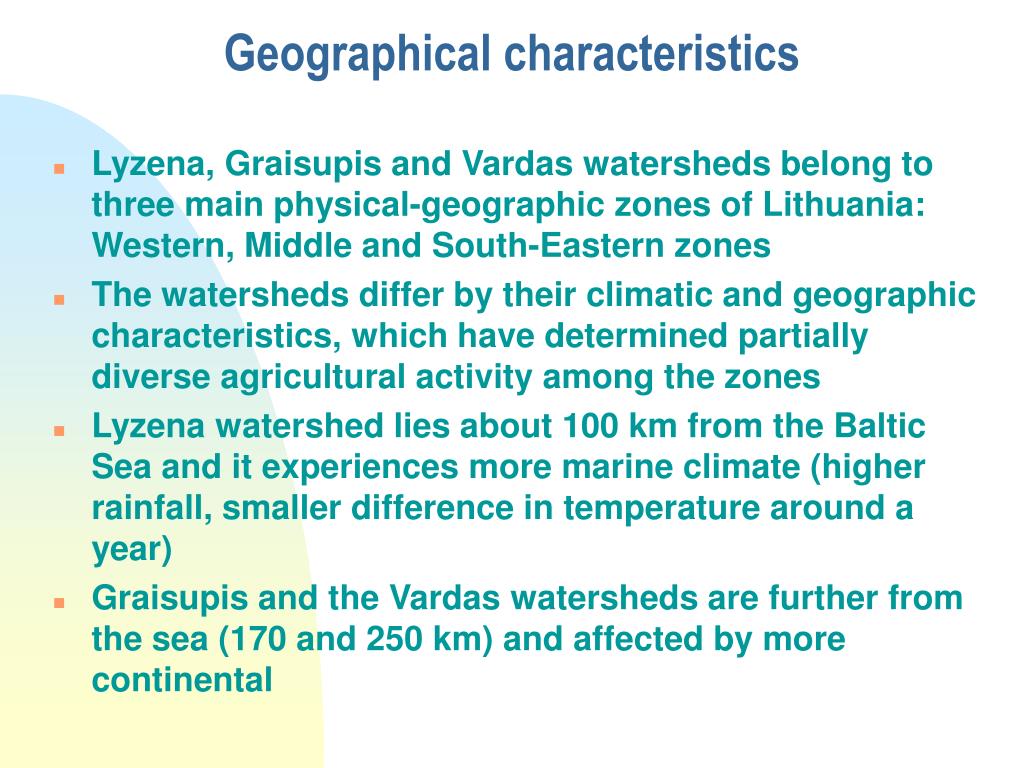 Geographical characteristics

Lyzena, Graisupis and Vardas watersheds belong to three main physical-geographic zones of Lithuania: Western, Middle and South-Eastern zones

The watersheds differ by their climatic and geographic characteristics, which have determined partially diverse agricultural activity among the zones

Lyzena watershed lies about 100 km from the Baltic Sea and it experiences more marine climate (higher rainfall, smaller difference in temperature around a year)

Graisupis and the Vardas watersheds are further from the sea (170 and 250 km) and affected by more continental